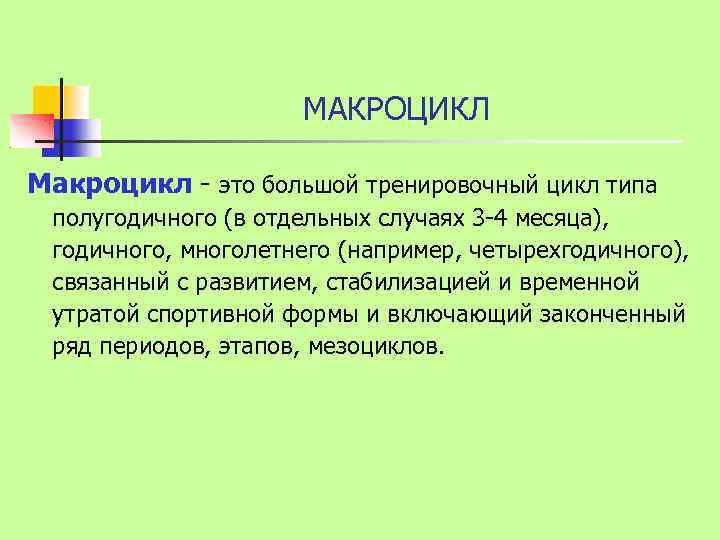 МАКРОЦИКЛ

Макроцикл - это большой тренировочный цикл типа полугодичного (в отдельных случаях 3-4 месяца), годичного, многолетнего (например, четырехгодичного), связанный с развитием, стабилизацией и временной утратой спортивной формы и включающий законченный ряд периодов, этапов, мезоциклов.